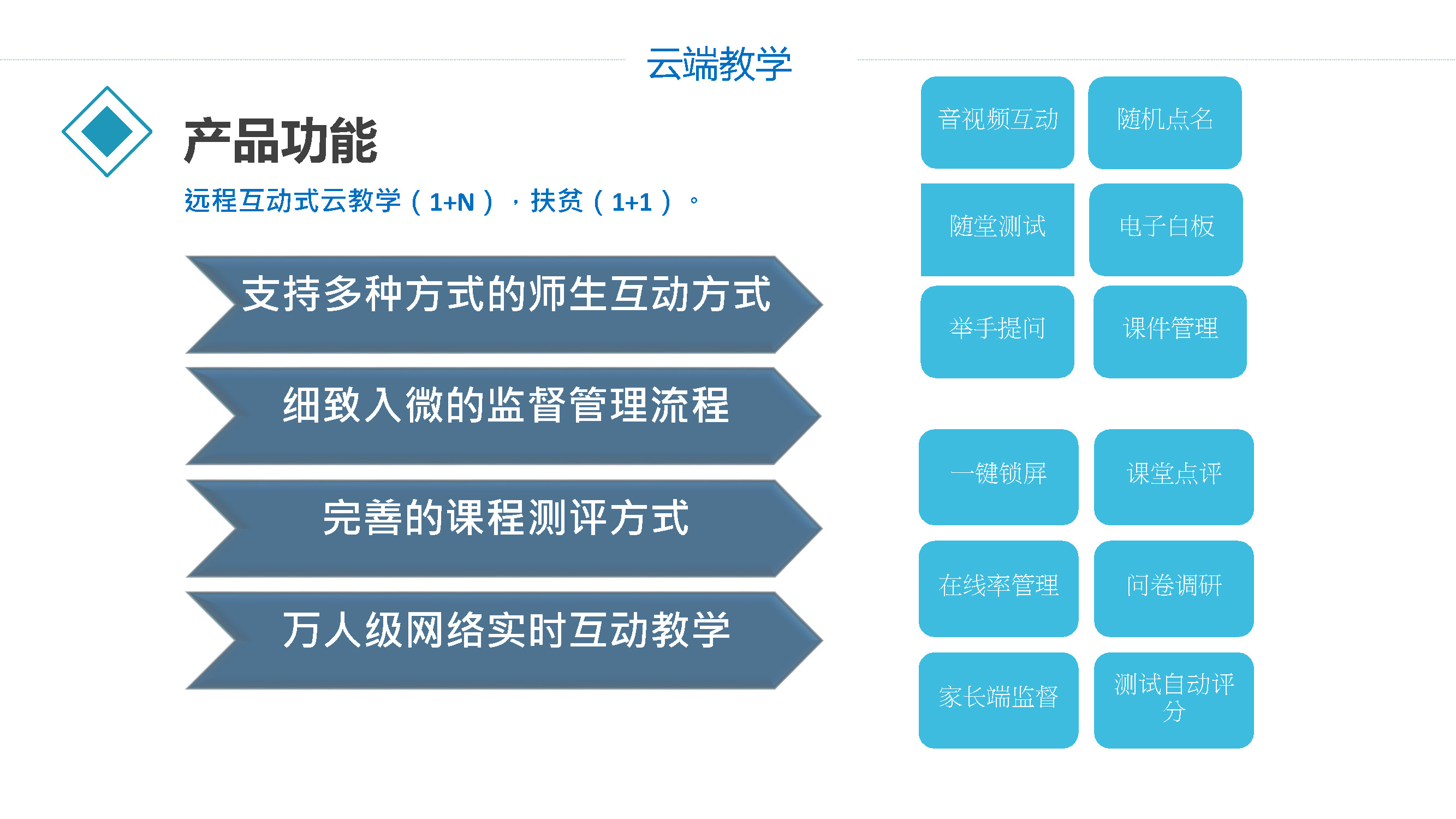 云端教学

产品功能

远程互动式云教学（1+N），扶贫（1+1）。

支持多种方式的师生互动方式

细致入微的监督管理流程

完善的课程测评方式

万人级网络实时互动教学

音视频互动

随机点名

随堂测试

电子白板

举手提问

课件管理

一键锁屏

课堂点评

在线率管理

问卷调研

家长端监督

测试自动评分